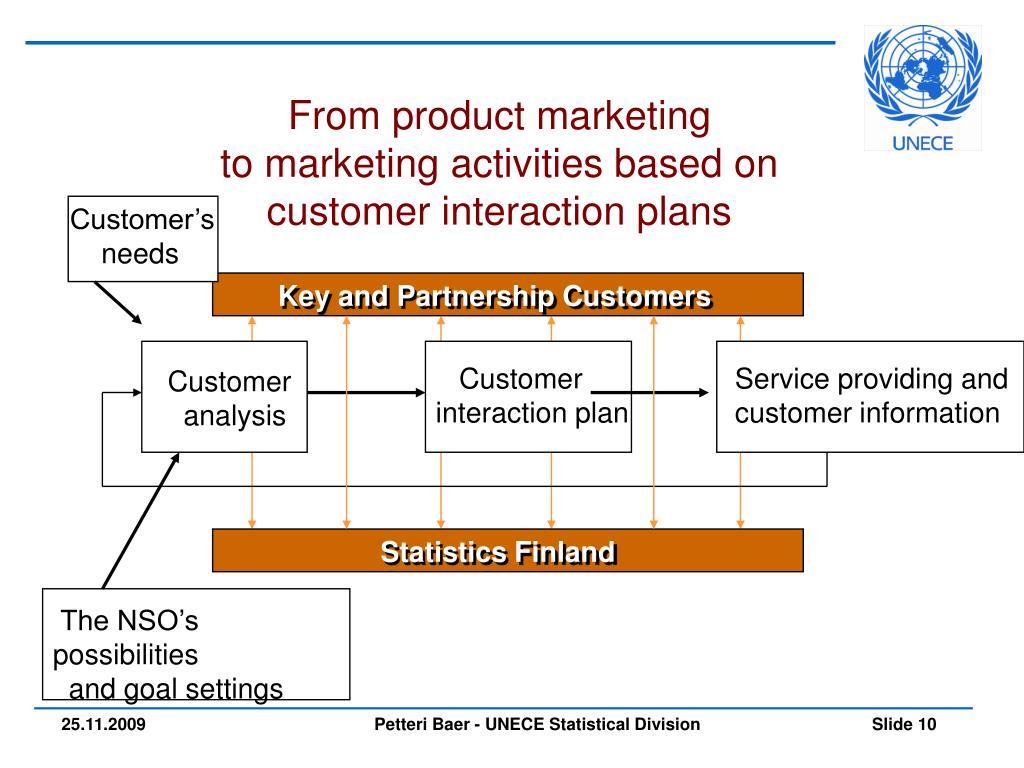 UNECE

From product marketing to marketing activities based on customer interaction plans

Customer's needs

Key and Partnership Customers

Customer analysis

Customer interaction plan

Service providing and customer information

Statistics Finland

The NSO's possibilities and goal settings

25.11.2009

Petteri Baer - UNECE Statistical Division

Slide 10